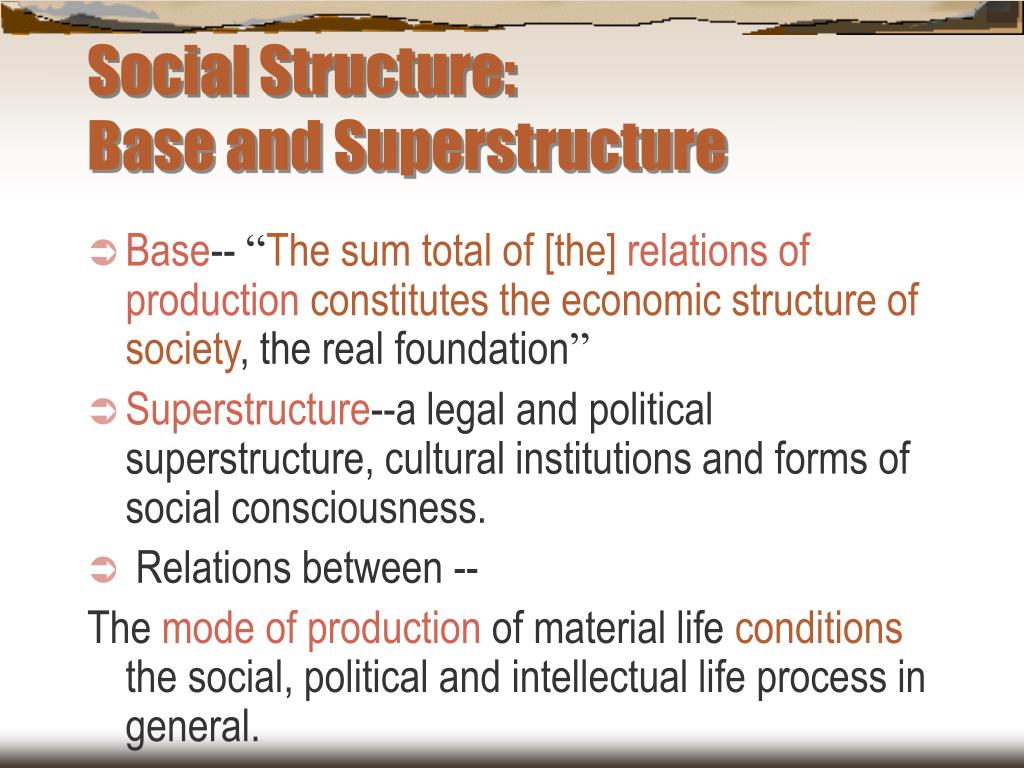 Social Structure:
Base and Superstructure

Base-- “The sum total of [the] relations of production constitutes the economic structure of society, the real foundation”

Superstructure--a legal and political superstructure, cultural institutions and forms of social consciousness.

Relations between --

The mode of production of material life conditions the social, political and intellectual life process in general.